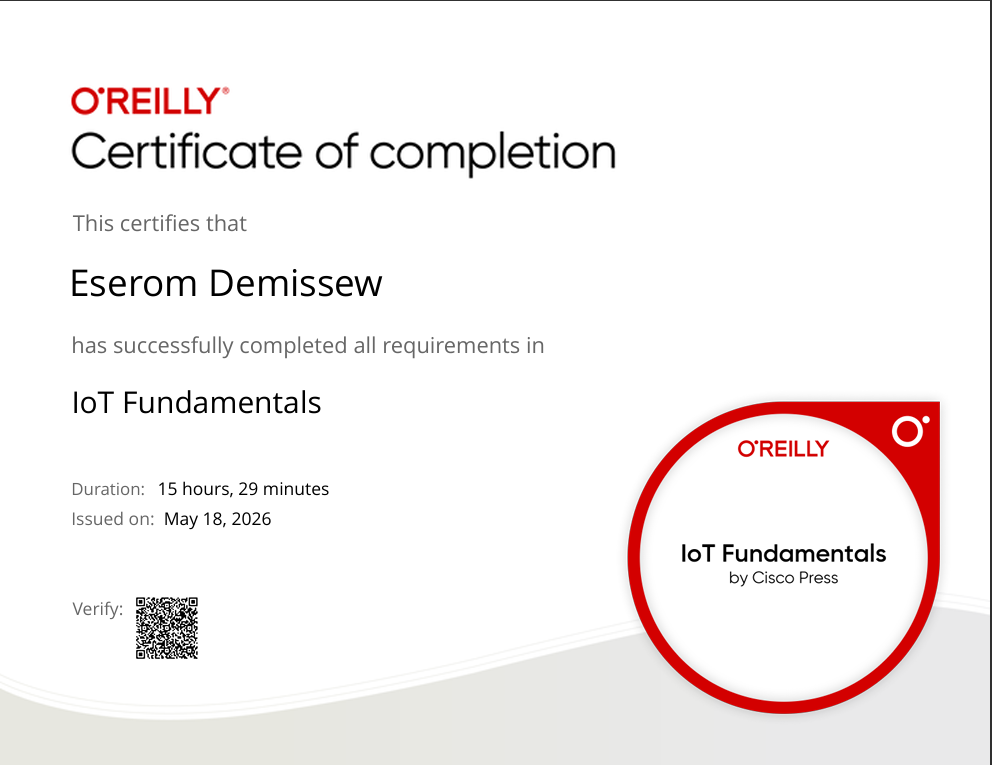 O'REILLY®
Certificate of completion

This certifies that

Eserom Demissew

has successfully completed all requirements in

IoT Fundamentals

Duration: 15 hours, 29 minutes
Issued on: May 18, 2026

Verify:

O'REILLY

IoT Fundamentals
by Cisco Press